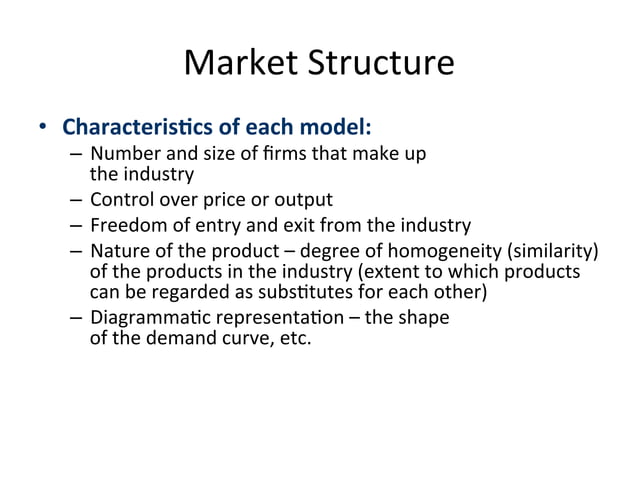 Market Structure

• Characteristics of each model:
– Number and size of firms that make up the industry
– Control over price or output
– Freedom of entry and exit from the industry
– Nature of the product – degree of homogeneity (similarity) of the products in the industry (extent to which products can be regarded as substitutes for each other)
– Diagrammatic representation – the shape of the demand curve, etc.